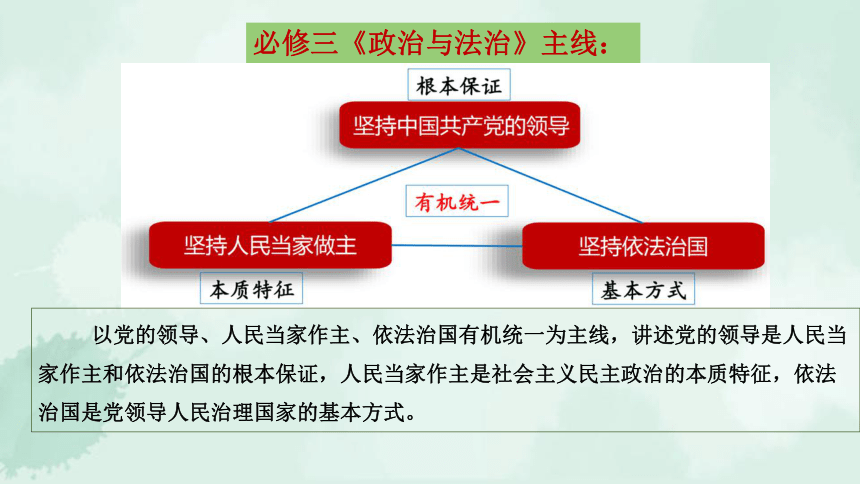 必修三《政治与法治》主线：

根本保证

坚持中国共产党的领导

有机统一

坚持人民当家做主

坚持依法治国

本质特征

基本方式

以党的领导、人民当家作主、依法治国有机统一为主线，讲述党的领导是人民当家作主和依法治国的根本保证，人民当家作主是社会主义民主政治的本质特征，依法治国是党领导人民治理国家的基本方式。